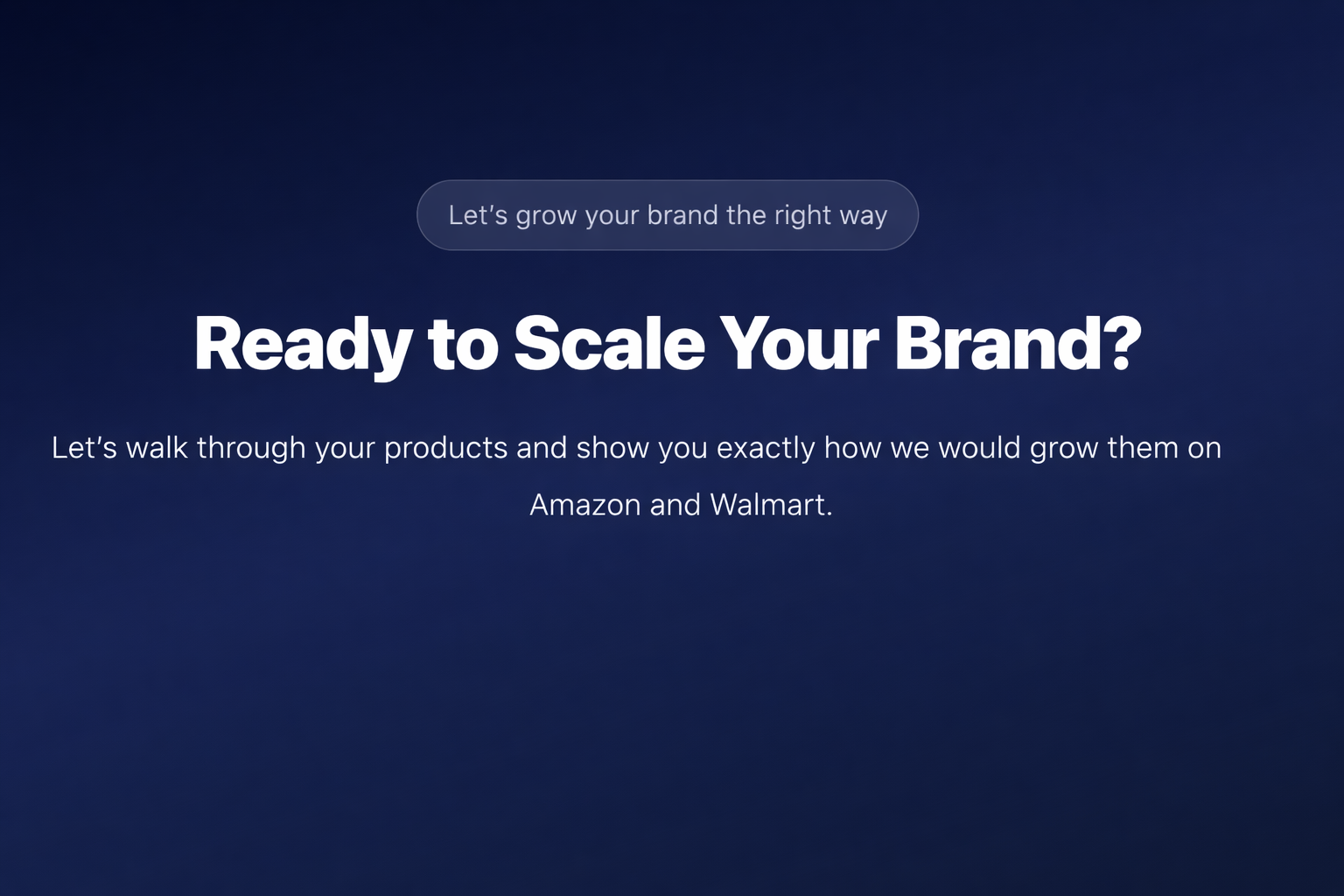 Let’s grow your brand the right way

Ready to Scale Your Brand?

Let’s walk through your products and show you exactly how we would grow them on Amazon and Walmart.